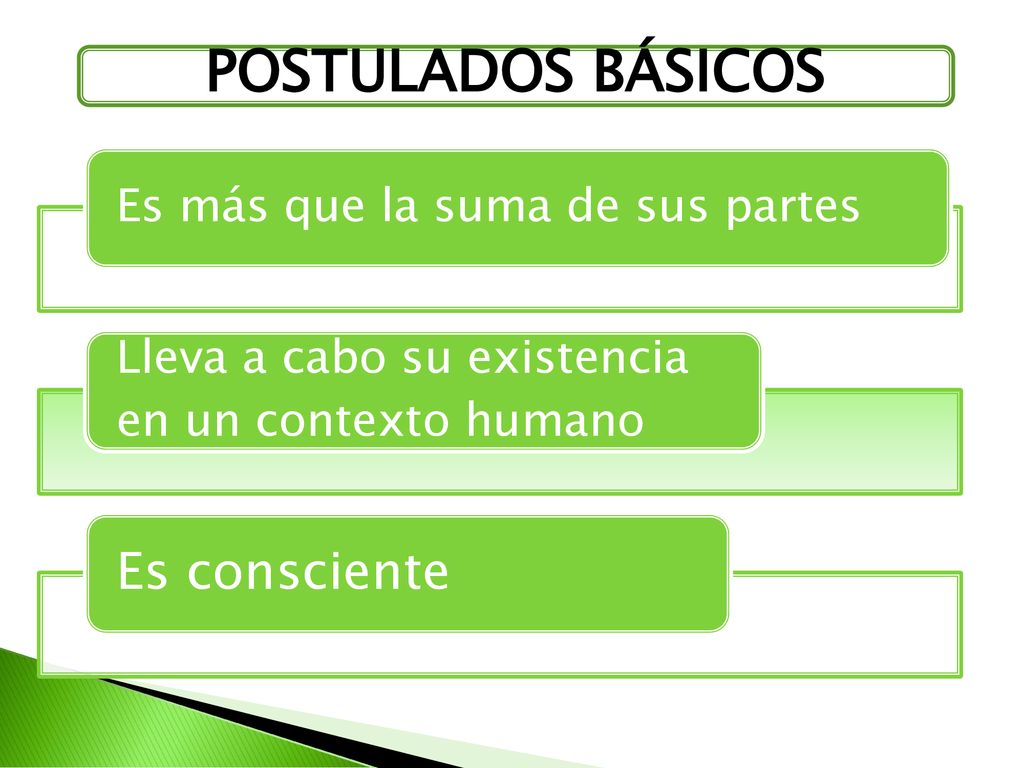 POSTULADOS BÁSICOS

Es más que la suma de sus partes

Lleva a cabo su existencia en un contexto humano

Es consciente